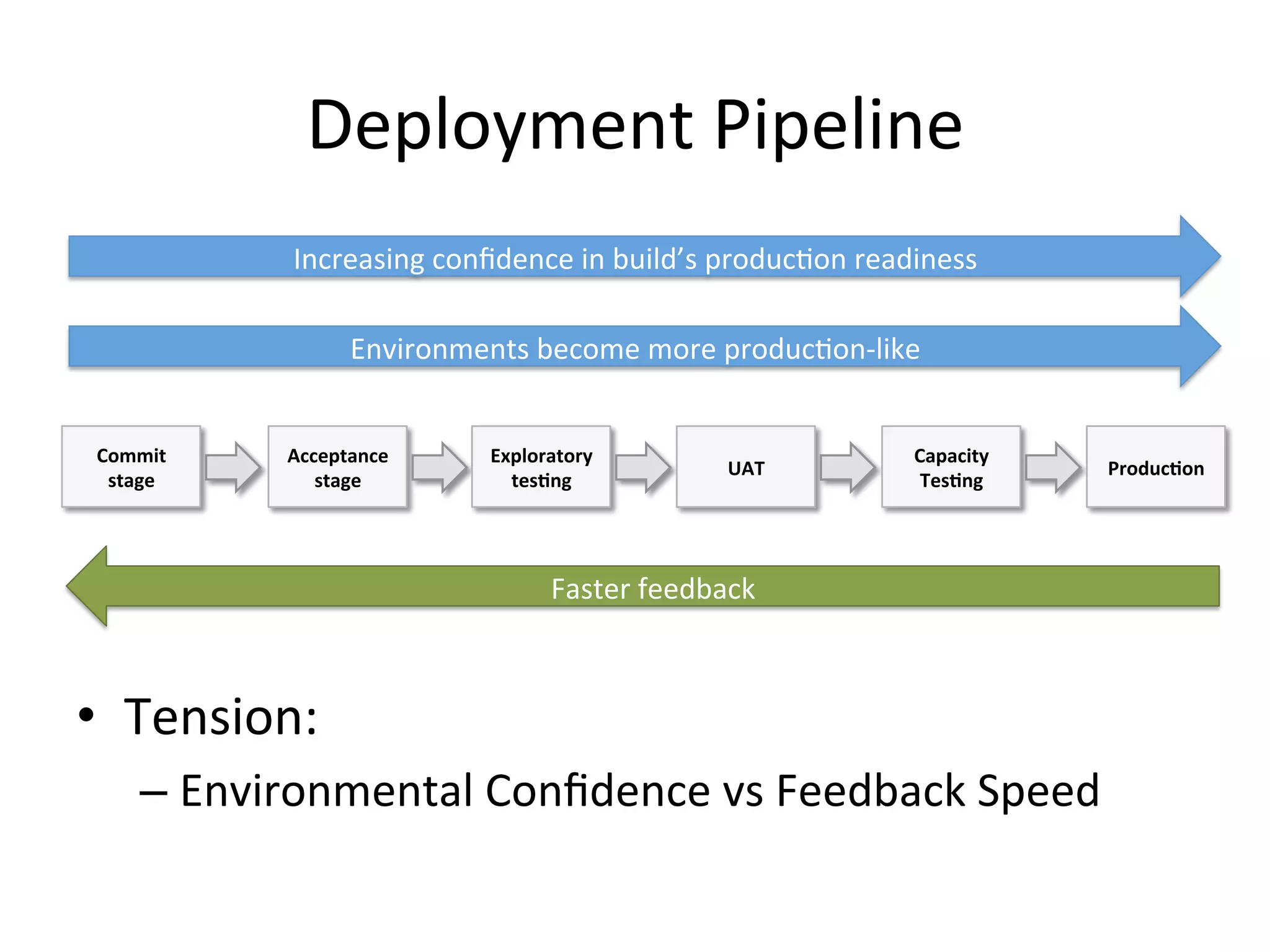 Deployment Pipeline

Increasing confidence in build's production readiness

Environments become more production-like

Commit stage

Acceptance stage

Exploratory testing

UAT

Capacity Testing

Production

Faster feedback

• Tension:

– Environmental Confidence vs Feedback Speed